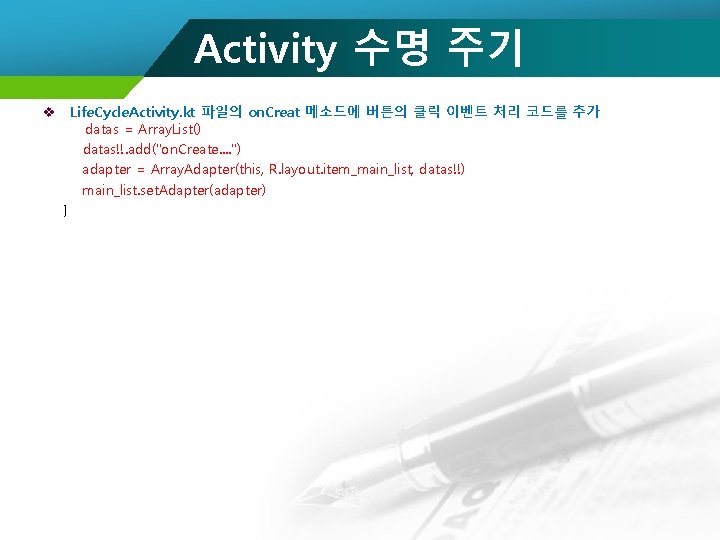 Activity 수명 주기

❖ LifeCycleActivity.kt 파일의 onCreat 메소드에 버튼의 클릭 이벤트 처리 코드를 추가

datas = ArrayList()
datas!!.add("onCreate....")
adapter = ArrayAdapter(this, R.layout.item_main_list, datas!!)
main_list.setAdapter(adapter)
}